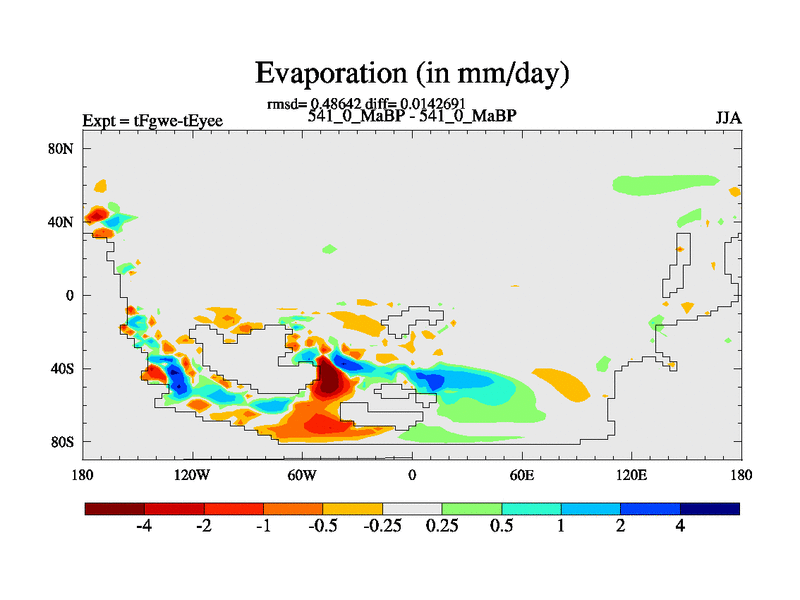 Evaporation (in mm/day)

rmsd= 0.48642 diff= 0.0142691

Expt = tFgwe-tEyee

541_0_MaBP - 541_0_MaBP

JJA

80N
40N
0
40S
80S

180
120W
60W
0
60E
120E
180

-4
-2
-1
-0.5
-0.25
0.25
0.5
1
2
4